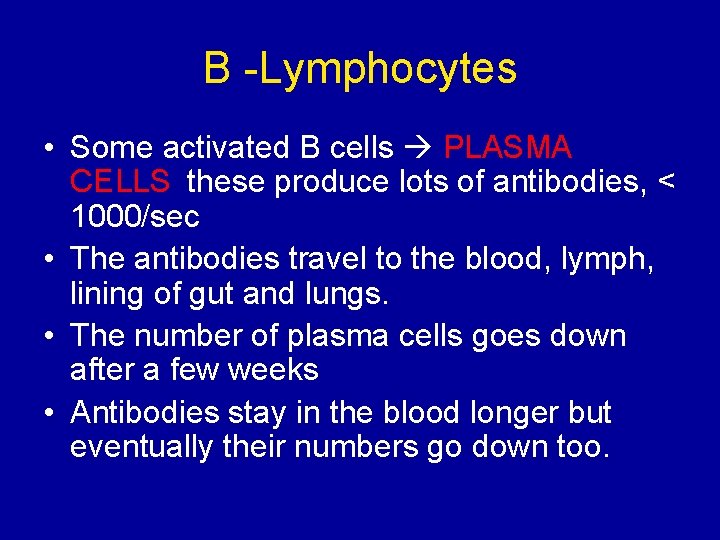 B -Lymphocytes

• Some activated B cells → PLASMA CELLS these produce lots of antibodies, < 1000/sec
• The antibodies travel to the blood, lymph, lining of gut and lungs.
• The number of plasma cells goes down after a few weeks
• Antibodies stay in the blood longer but eventually their numbers go down too.